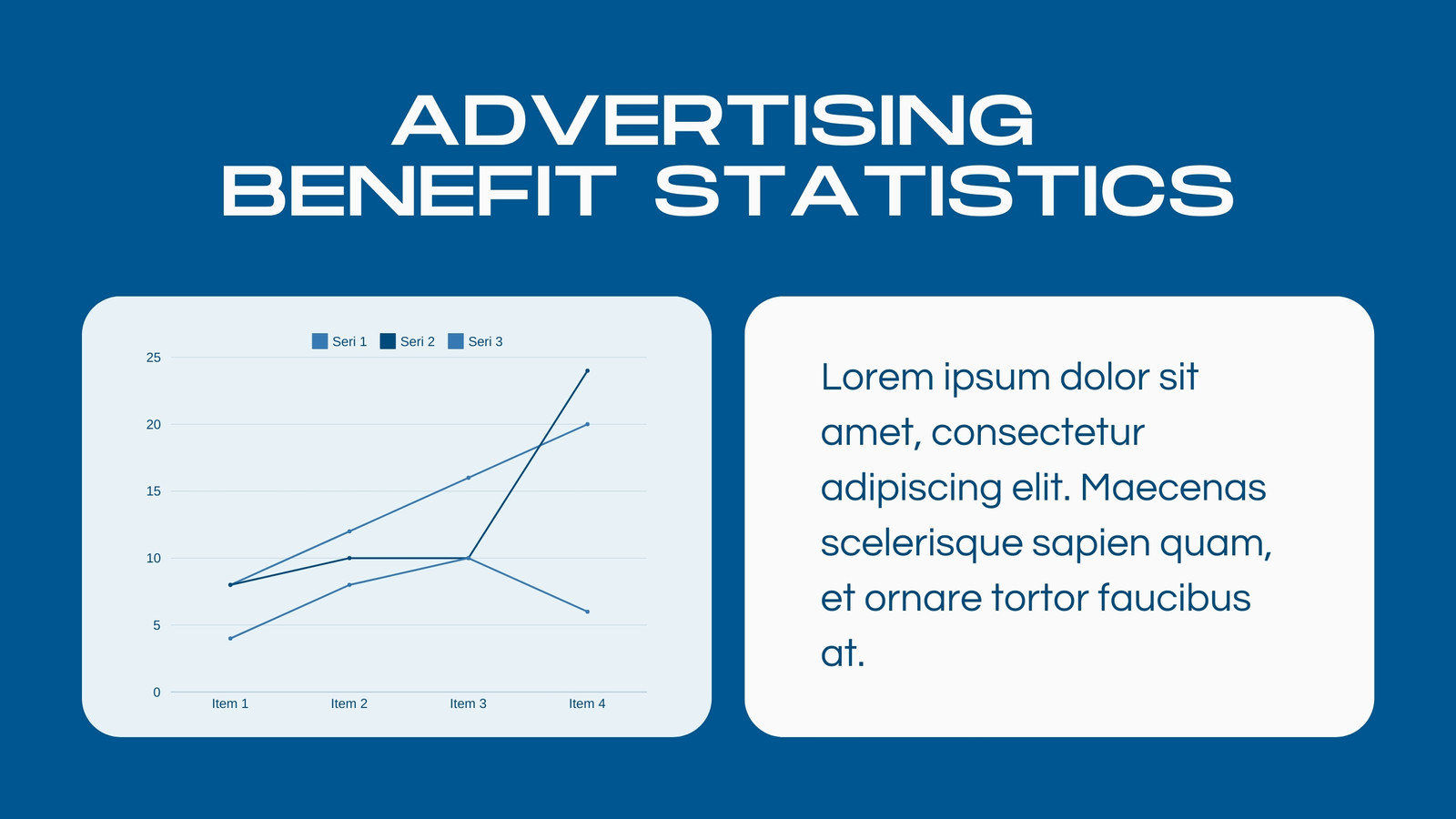 ADVERTISING
BENEFIT STATISTICS

Seri 1 Seri 2 Seri 3

25
20
15
10
5
0

Item 1 Item 2 Item 3 Item 4

Lorem ipsum dolor sit amet, consectetur adipiscing elit. Maecenas scelerisque sapien quam, et ornare tortor faucibus at.